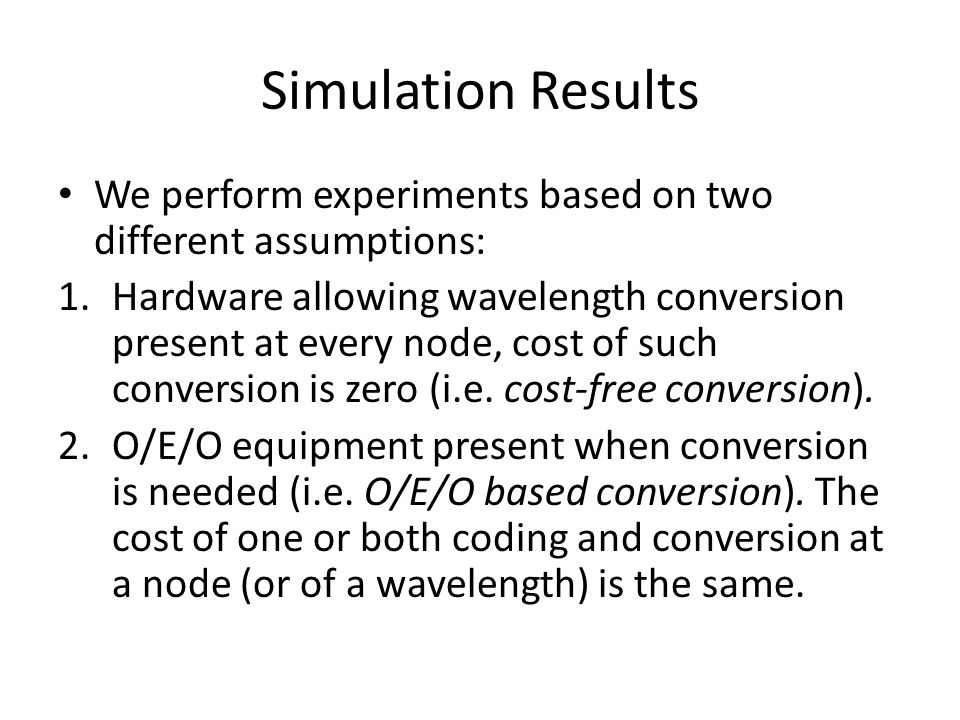 Simulation Results

• We perform experiments based on two different assumptions:

1. Hardware allowing wavelength conversion present at every node, cost of such conversion is zero (i.e. cost-free conversion).

2. O/E/O equipment present when conversion is needed (i.e. O/E/O based conversion). The cost of one or both coding and conversion at a node (or of a wavelength) is the same.